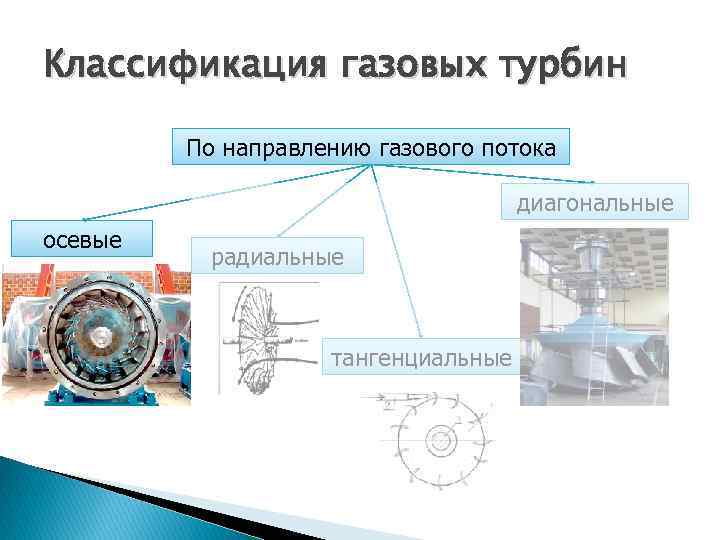 Классификация газовых турбин

По направлению газового потока

осевые

радиальные

тангенциальные

диагональные